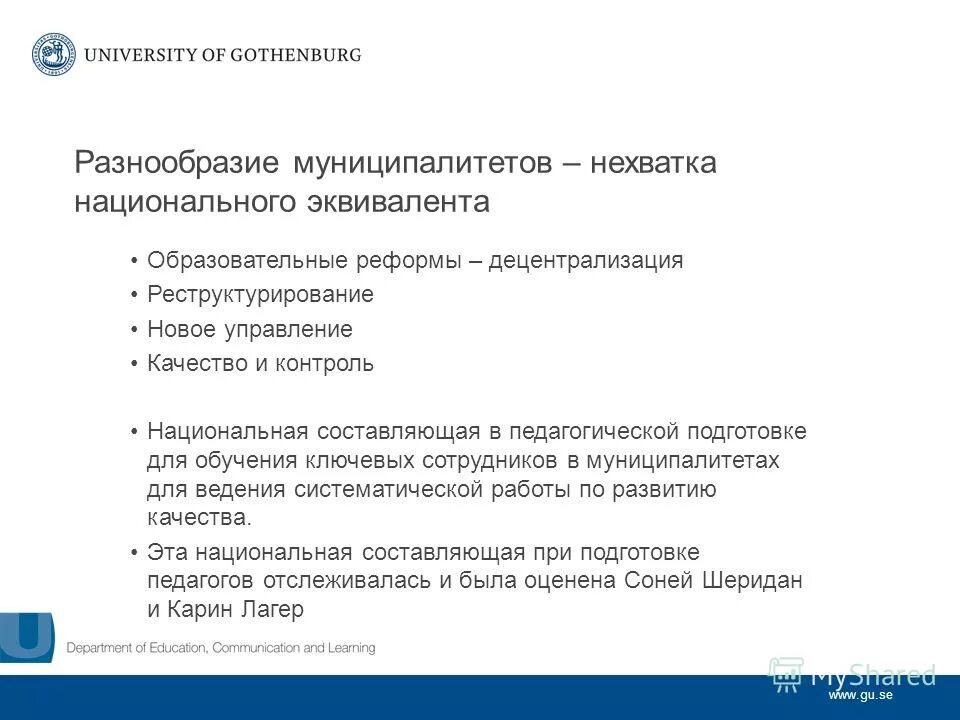 UNIVERSITY OF GOTHENBURG

Разнообразие муниципалитетов – нехватка национального эквивалента

• Образовательные реформы – децентрализация
• Реструктурирование
• Новое управление
• Качество и контроль

• Национальная составляющая в педагогической подготовке для обучения ключевых сотрудников в муниципалитетах для ведения систематической работы по развитию качества.
• Эта национальная составляющая при подготовке педагогов отслеживалась и была оценена Соней Шеридан и Карин Лагер

Department of Education, Communication and Learning

MyShared

www.gu.se